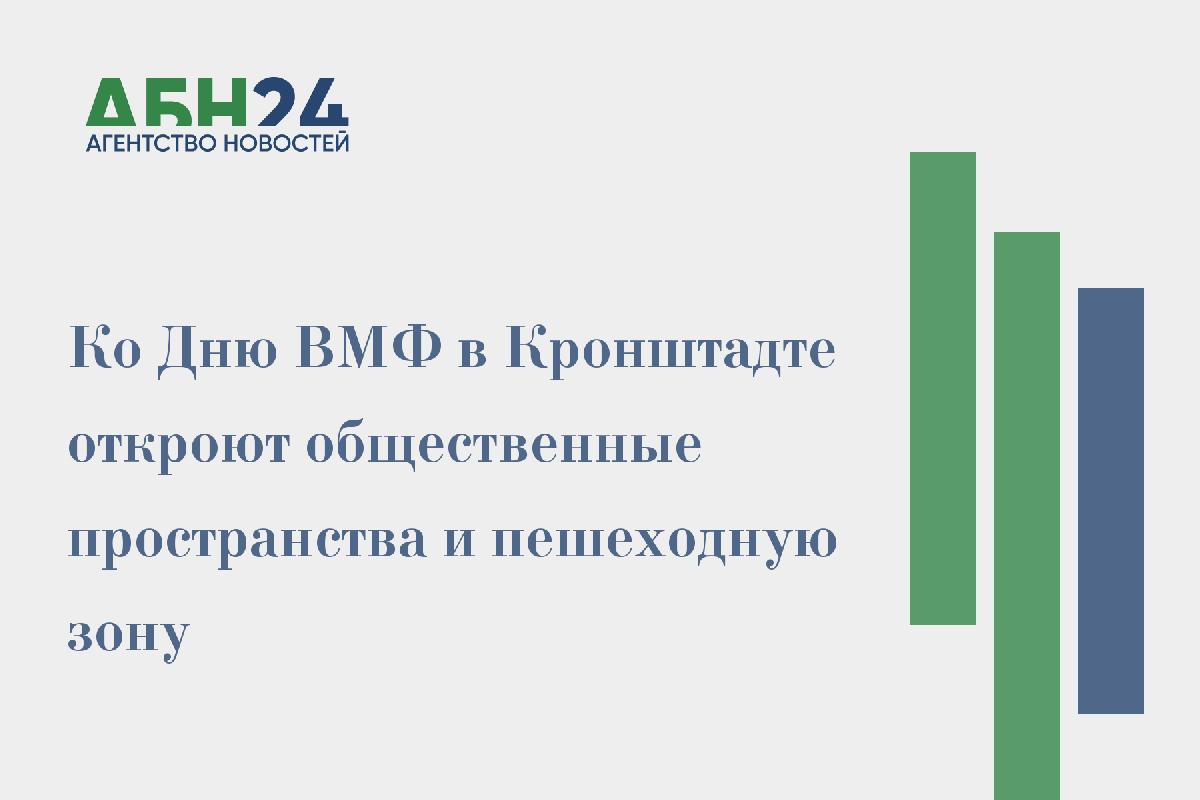 АБН24
АГЕНТСТВО НОВОСТЕЙ

Ко Дню ВМФ в Кронштадте откроют общественные пространства и пешеходную зону